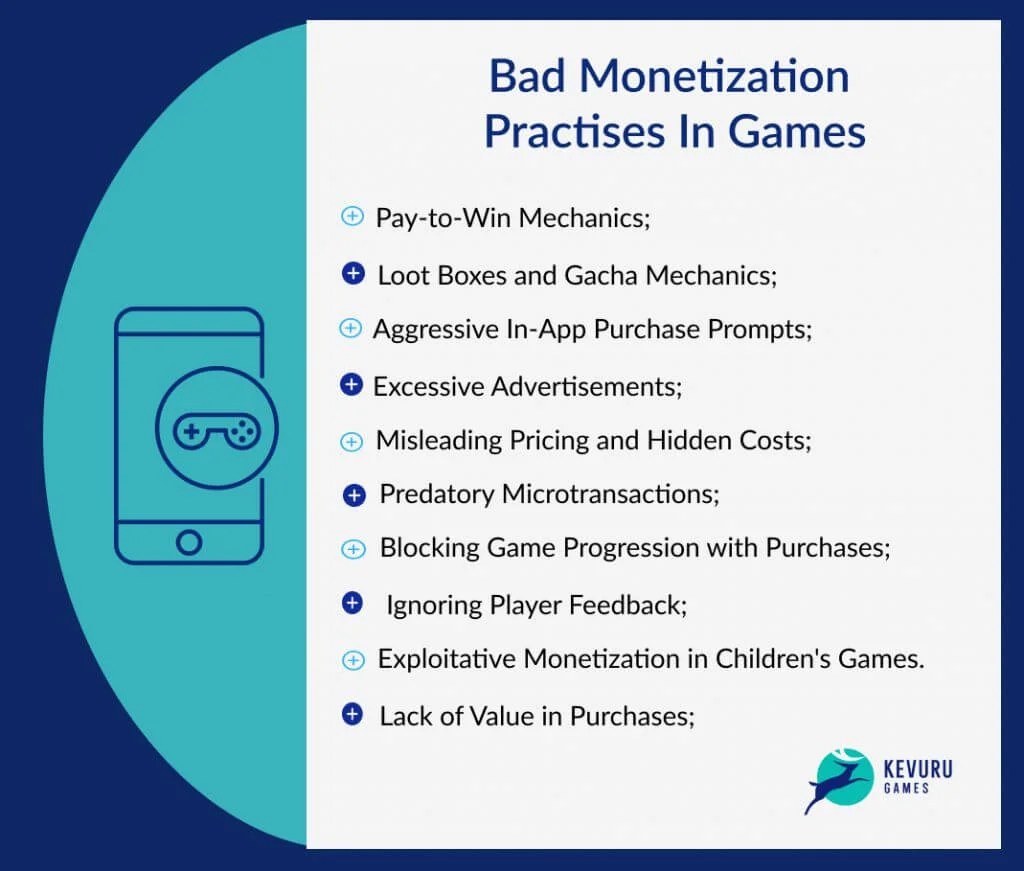 Bad Monetization Practises In Games

Pay-to-Win Mechanics;

Loot Boxes and Gacha Mechanics;

Aggressive In-App Purchase Prompts;

Excessive Advertisements;

Misleading Pricing and Hidden Costs;

Predatory Microtransactions;

Blocking Game Progression with Purchases;

Ignoring Player Feedback;

Exploitative Monetization in Children's Games.

Lack of Value in Purchases;

KEVURU GAMES